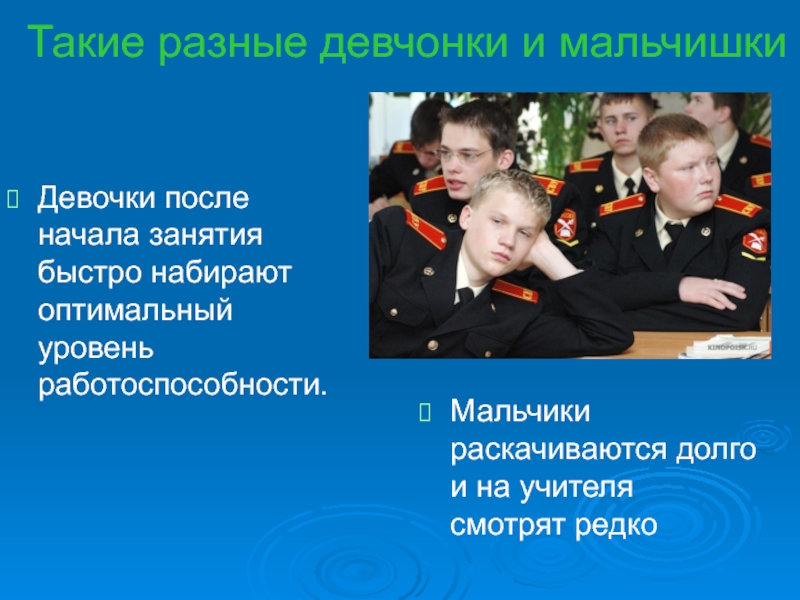 Такие разные девчонки и мальчишки

Девочки после начала занятия быстро набирают оптимальный уровень работоспособности.

KINOPOISK.RU

Мальчики раскачиваются долго и на учителя смотрят редко